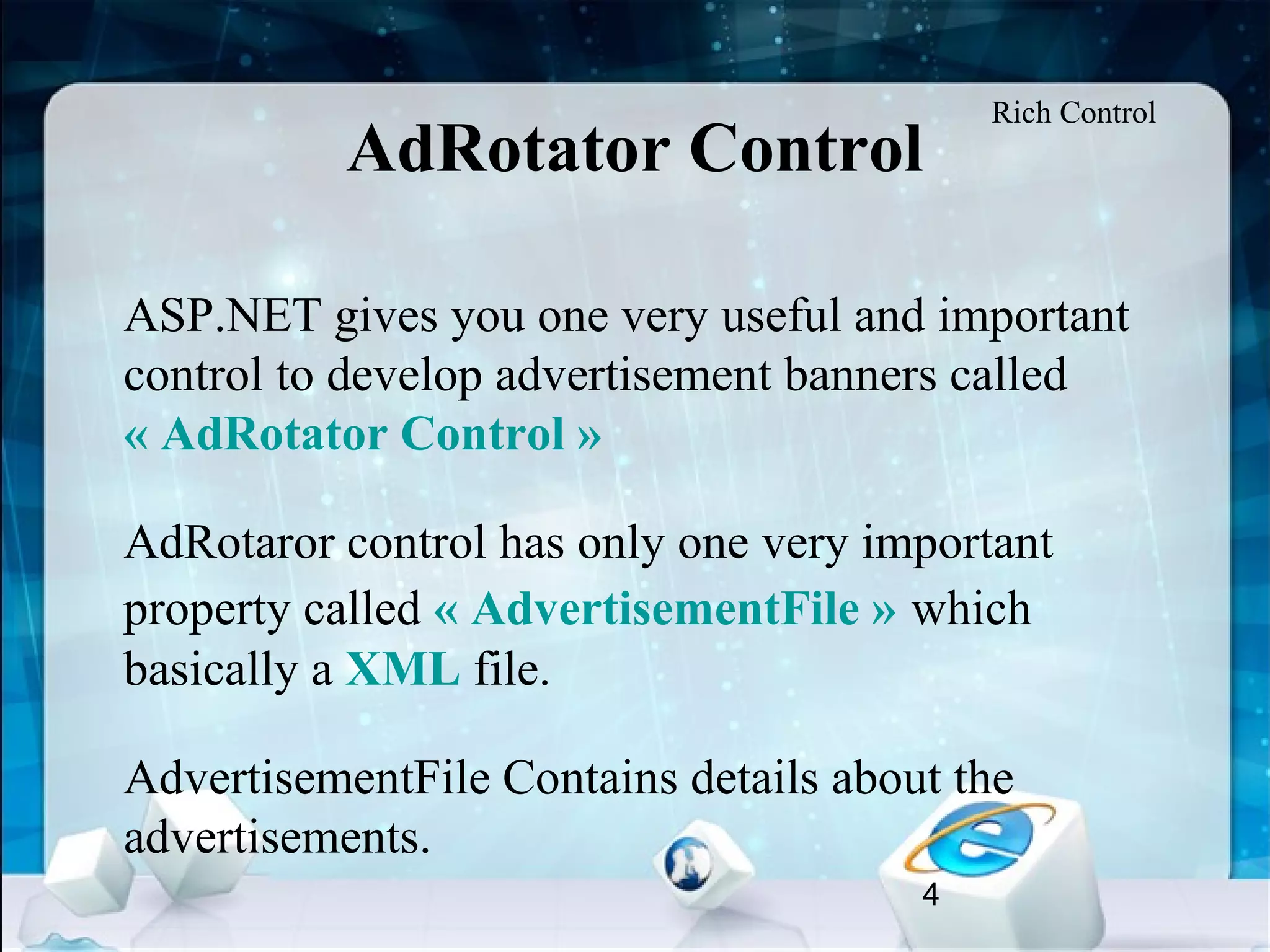 Rich Control

AdRotator Control

ASP.NET gives you one very useful and important control to develop advertisement banners called « AdRotator Control »

AdRotaror control has only one very important property called « AdvertisementFile » which basically a XML file.

AdvertisementFile Contains details about the advertisements.

4